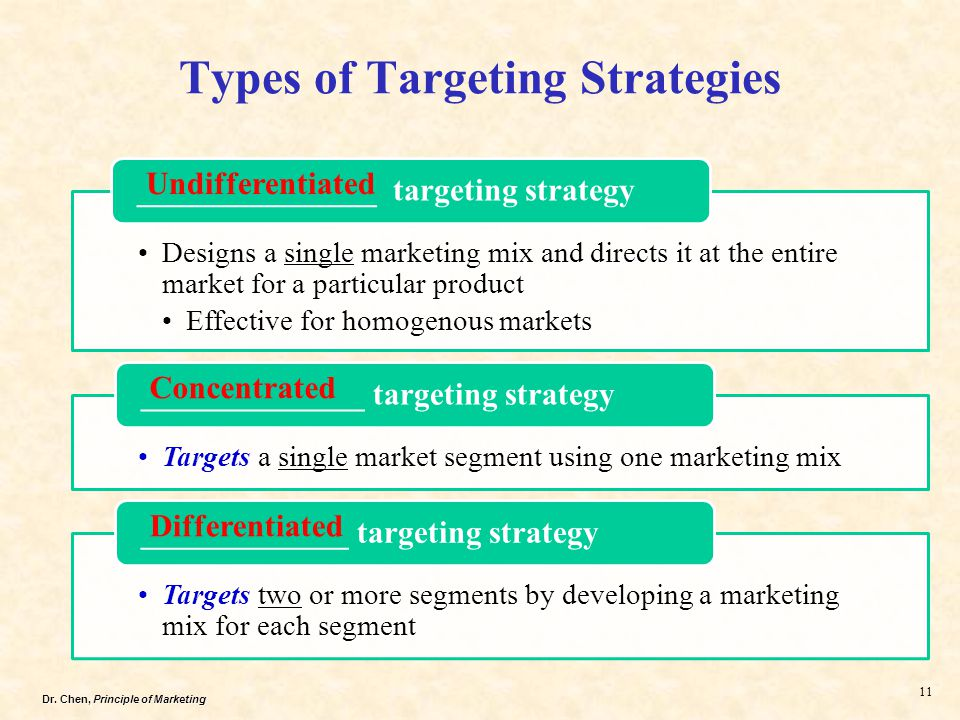 Types of Targeting Strategies

Undifferentiated targeting strategy

• Designs a single marketing mix and directs it at the entire market for a particular product
  • Effective for homogenous markets

Concentrated targeting strategy

• Targets a single market segment using one marketing mix

Differentiated targeting strategy

• Targets two or more segments by developing a marketing mix for each segment

Dr. Chen, Principle of Marketing

11